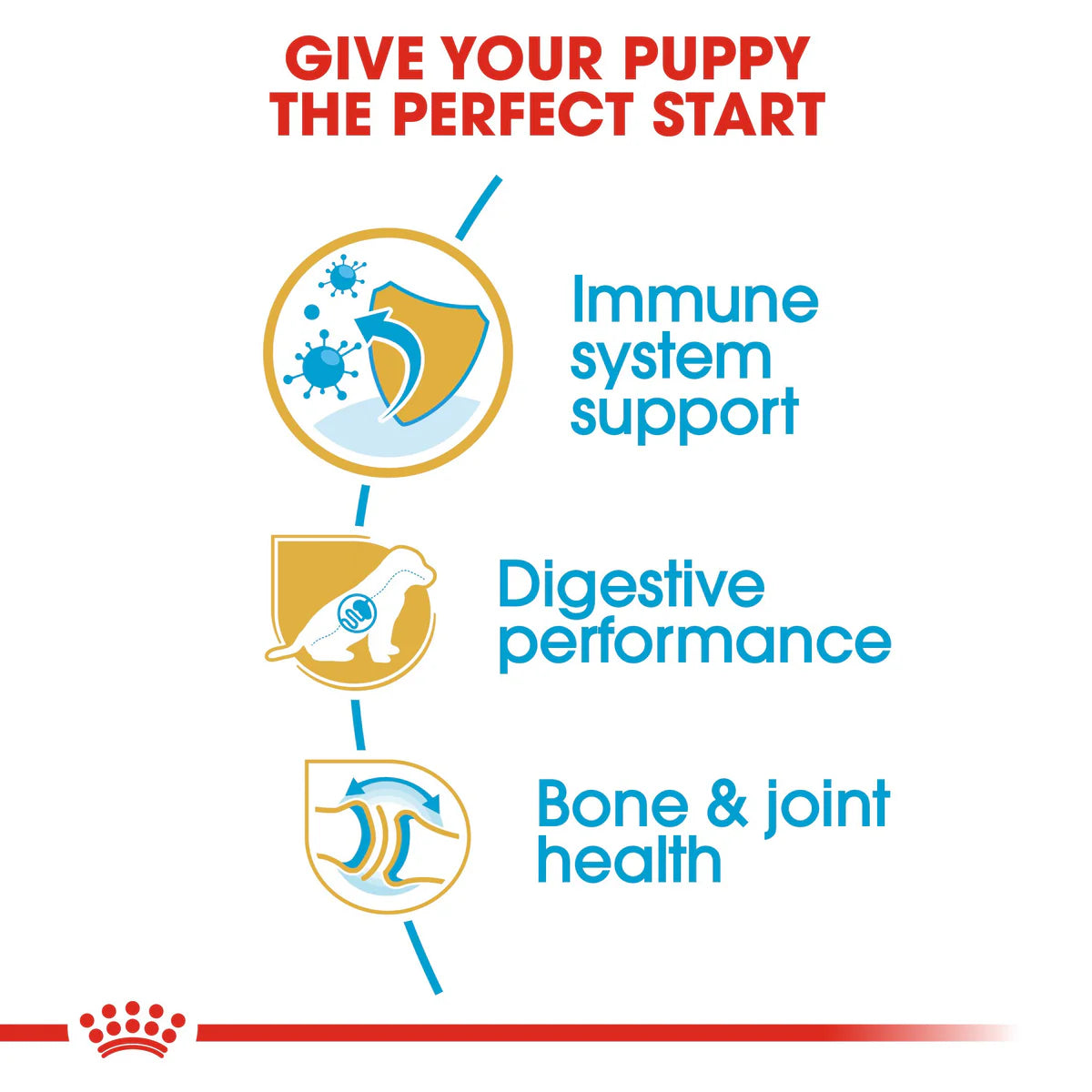 GIVE YOUR PUPPY THE PERFECT START

Immune system support

Digestive performance

Bone & joint health